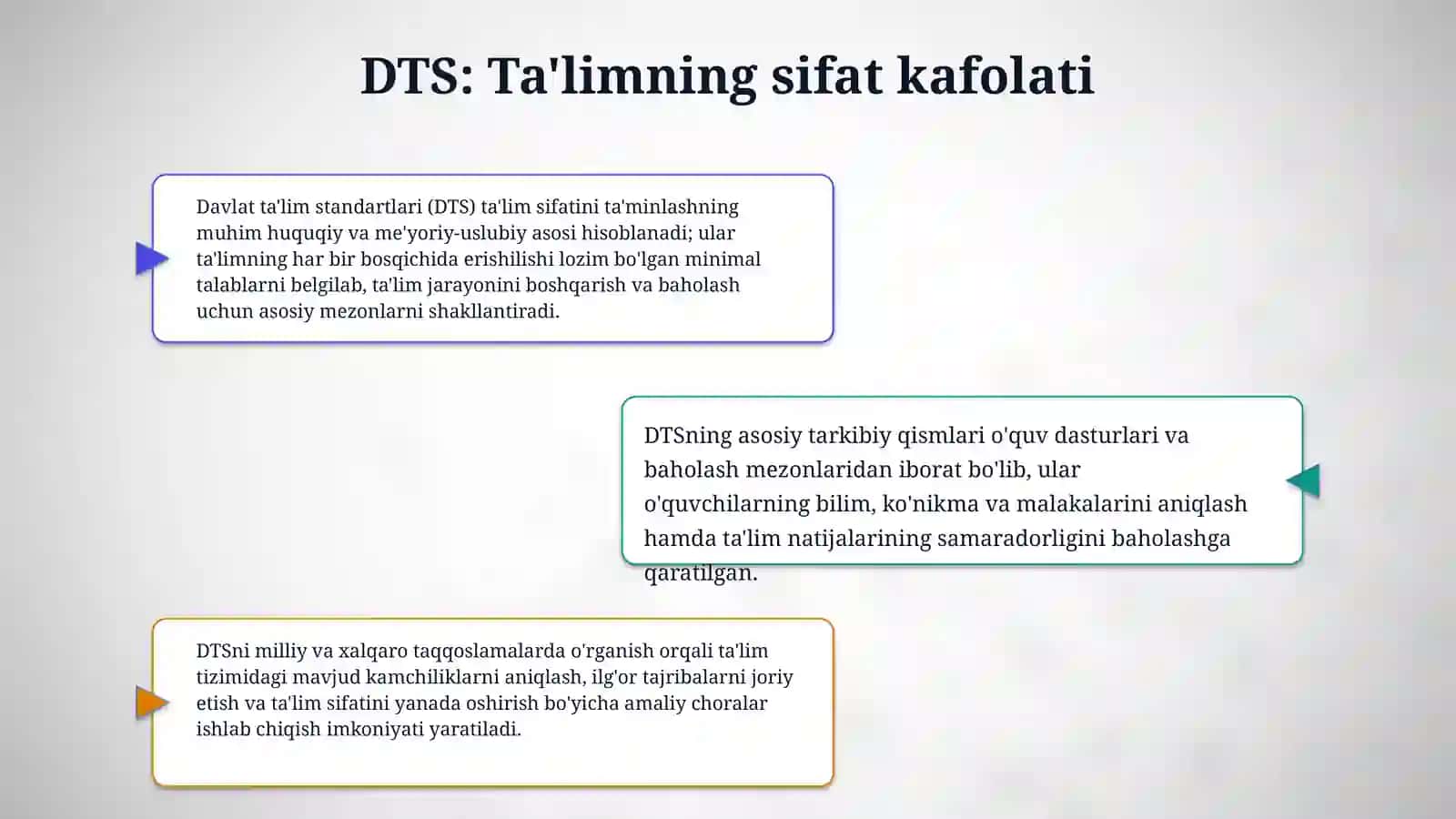 DTS: Ta'limning sifat kafolati

Davlat ta'lim standartlari (DTS) ta'lim sifatini ta'minlashning muhim huquqiy va me'yoriy-uslubiy asosi hisoblanadi; ular ta'limning har bir bosqichida erishilishi lozim bo'lgan minimal talablarni belgilab, ta'lim jarayonini boshqarish va baholash uchun asosiy mezonlarni shakllantiradi.

DTSning asosiy tarkibiy qismlari o'quv dasturlari va baholash mezonlaridan iborat bo'lib, ular o'quvchilarning bilim, ko'nikma va malakalarini aniqlash hamda ta'lim natijalarining samaradorligini baholashga qaratilgan.

DTSni milliy va xalqaro taqqoslamalarda o'rganish orqali ta'lim tizimidagi mavjud kamchiliklarni aniqlash, ilg'or tajribalarni joriy etish va ta'lim sifatini yanada oshirish bo'yicha amaliy choralar ishlab chiqish imkoniyati yaratiladi.